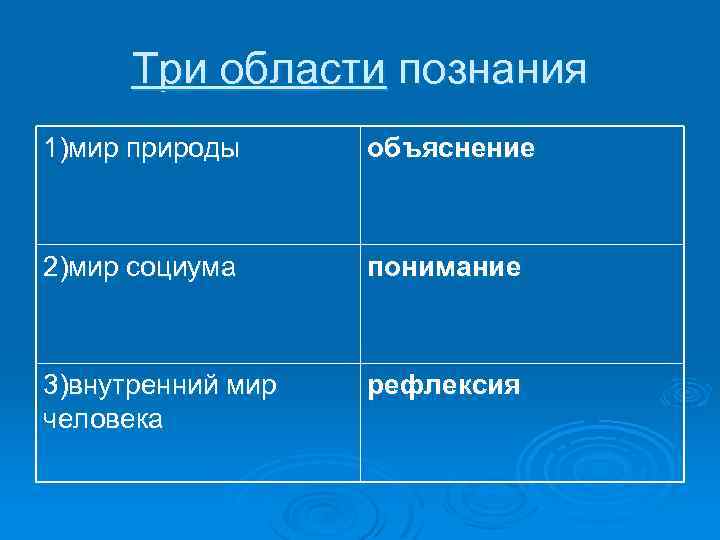 Три области познания

| 1)мир природы | объяснение |
|---|---|
| 2)мир социума | понимание |
| 3)внутренний мир человека | рефлексия |